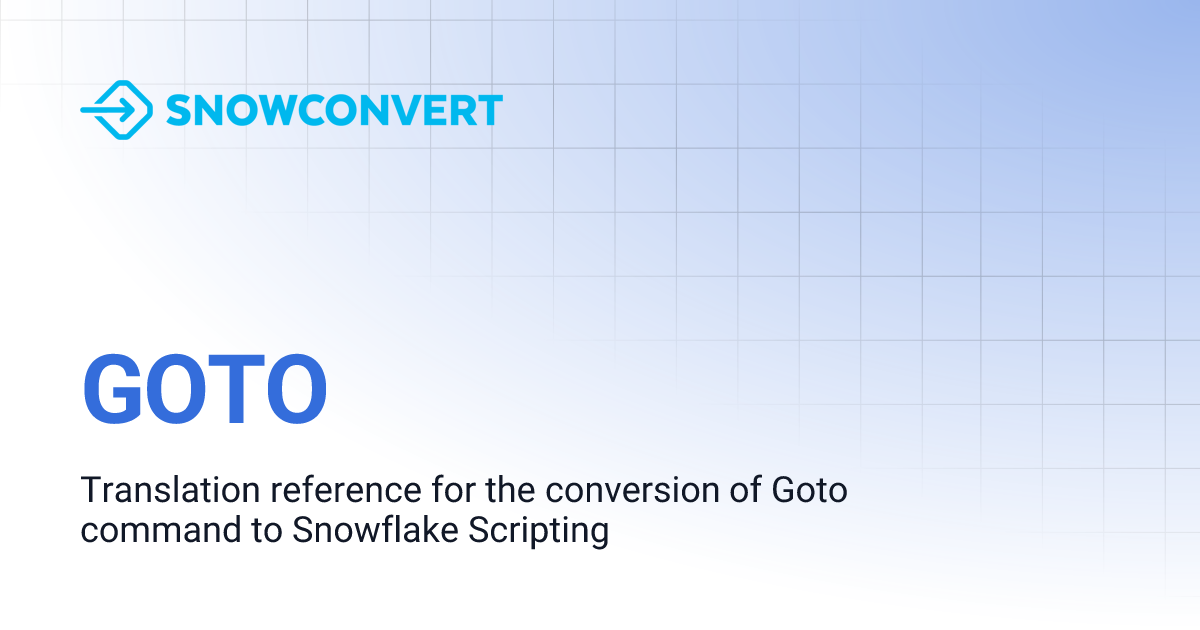 SNOWCONVERT

GOTO

Translation reference for the conversion of Goto command to Snowflake Scripting